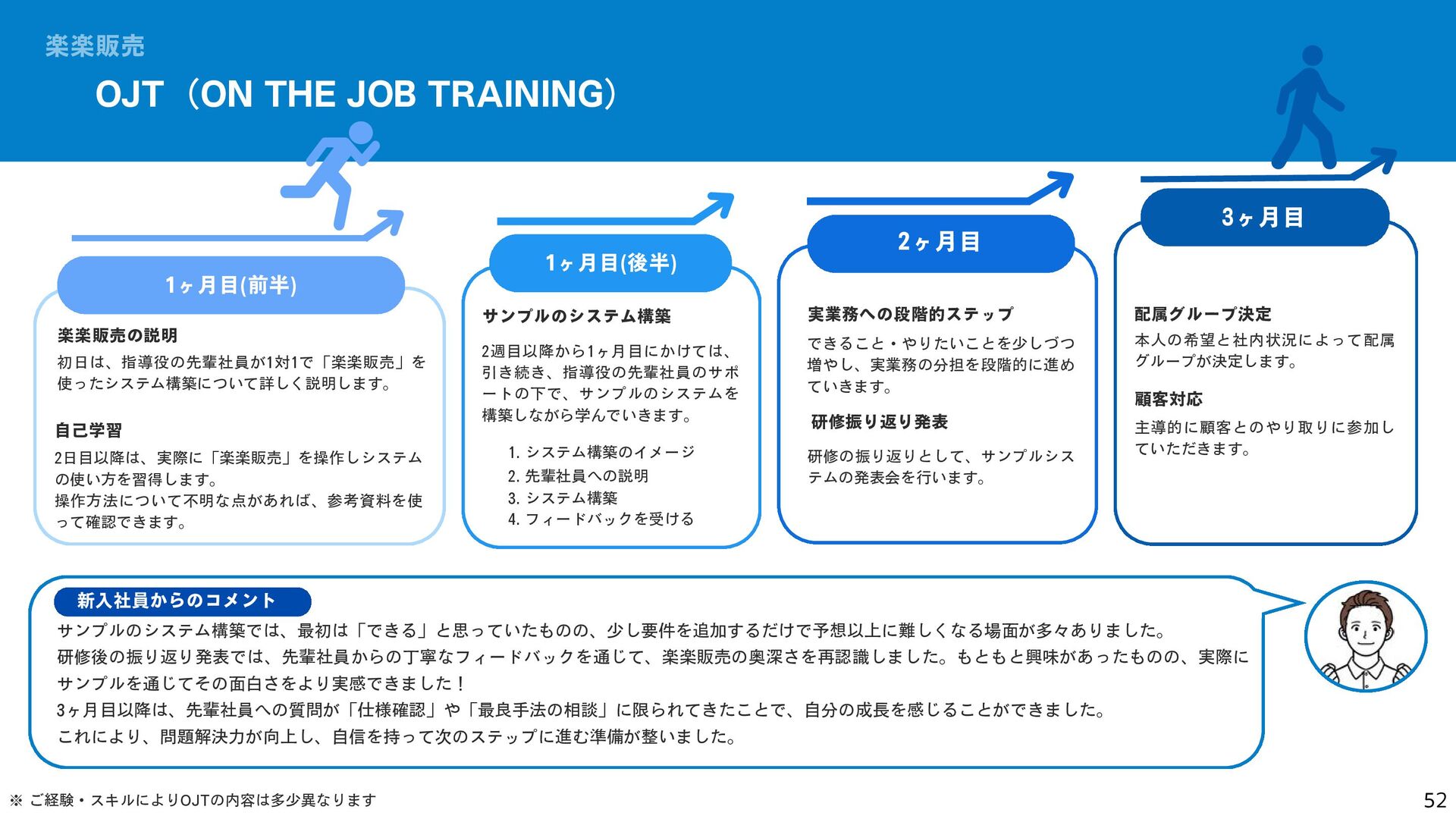 楽楽販売

OJT（ON THE JOB TRAINING）

1ヶ月目(前半)

楽楽販売の説明

初日は、指導役の先輩社員が1対1で「楽楽販売」を使ったシステム構築について詳しく説明します。

自己学習

2日目以降は、実際に「楽楽販売」を操作しシステムの使い方を習得します。
操作方法について不明な点があれば、参考資料を使って確認できます。

1ヶ月目(後半)

サンプルのシステム構築

2週目以降から1ヶ月目にかけては、引き続き、指導役の先輩社員のサポートの下で、サンプルのシステムを構築しながら学んでいきます。

1. システム構築のイメージ
2. 先輩社員への説明
3. システム構築
4. フィードバックを受ける

2ヶ月目

実業務への段階的ステップ

できること・やりたいことを少しづつ増やし、実業務の分担を段階的に進めていきます。

研修振り返り発表

研修の振り返りとして、サンプルシステムの発表会を行います。

3ヶ月目

配属グループ決定

本人の希望と社内状況によって配属グループが決定します。

顧客対応

主導的に顧客とのやり取りに参加していただきます。

新入社員からのコメント

サンプルのシステム構築では、最初は「できる」と思っていたものの、少し要件を追加するだけで予想以上に難しくなる場面が多々ありました。
研修後の振り返り発表では、先輩社員からの丁寧なフィードバックを通じて、楽楽販売の奥深さを再認識しました。もともと興味があったものの、実際にサンプルを通じてその面白さをより実感できました！
3ヶ月目以降は、先輩社員への質問が「仕様確認」や「最良手法の相談」に限られてきたことで、自分の成長を感じることができました。
これにより、問題解決力が向上し、自信を持って次のステップに進む準備が整いました。

※ ご経験・スキルによりOJTの内容は多少異なります

52